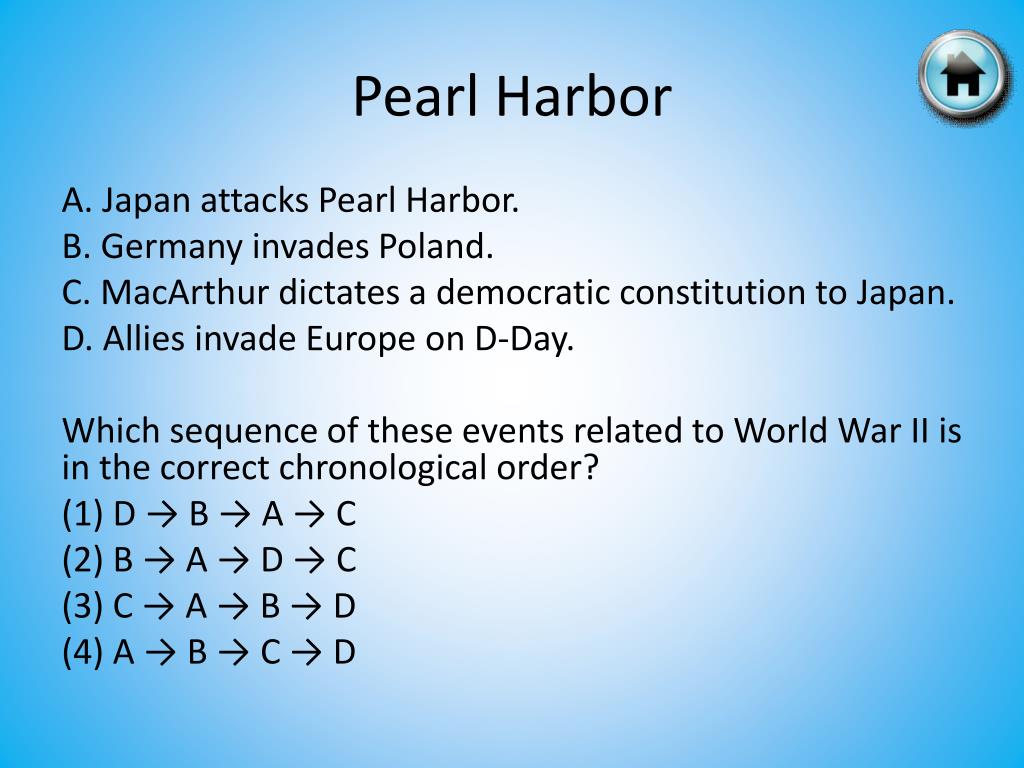 Pearl Harbor

A. Japan attacks Pearl Harbor.
B. Germany invades Poland.
C. MacArthur dictates a democratic constitution to Japan.
D. Allies invade Europe on D-Day.

Which sequence of these events related to World War II is in the correct chronological order?
(1) D → B → A → C
(2) B → A → D → C
(3) C → A → B → D
(4) A → B → C → D